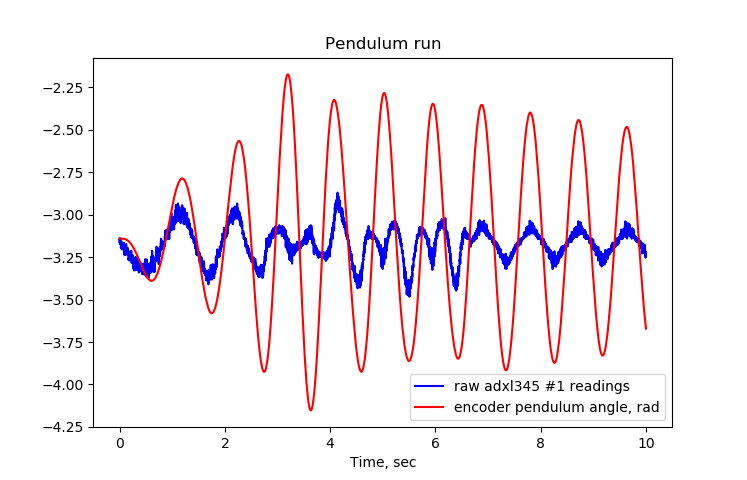 Pendulum run

−2.25
−2.50
−2.75
−3.00
−3.25
−3.50
−3.75
−4.00
−4.25

0
2
4
6
8
10

Time, sec

raw adxl345 #1 readings
encoder pendulum angle, rad